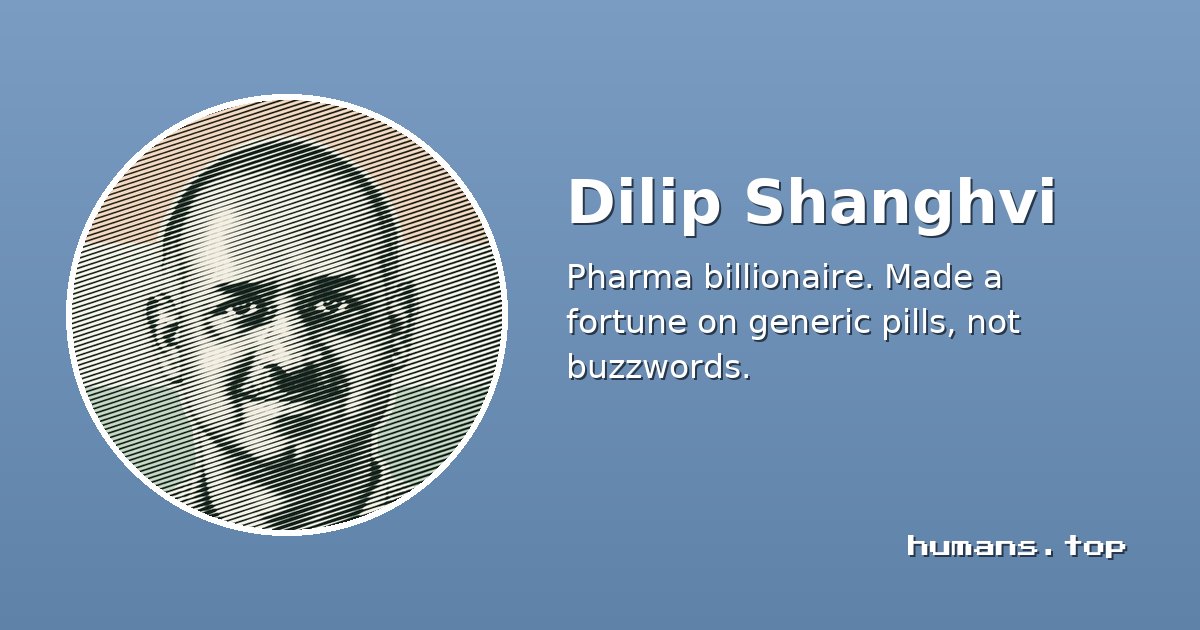 Dilip Shanghvi

Pharma billionaire. Made a fortune on generic pills, not buzzwords.

humans.top